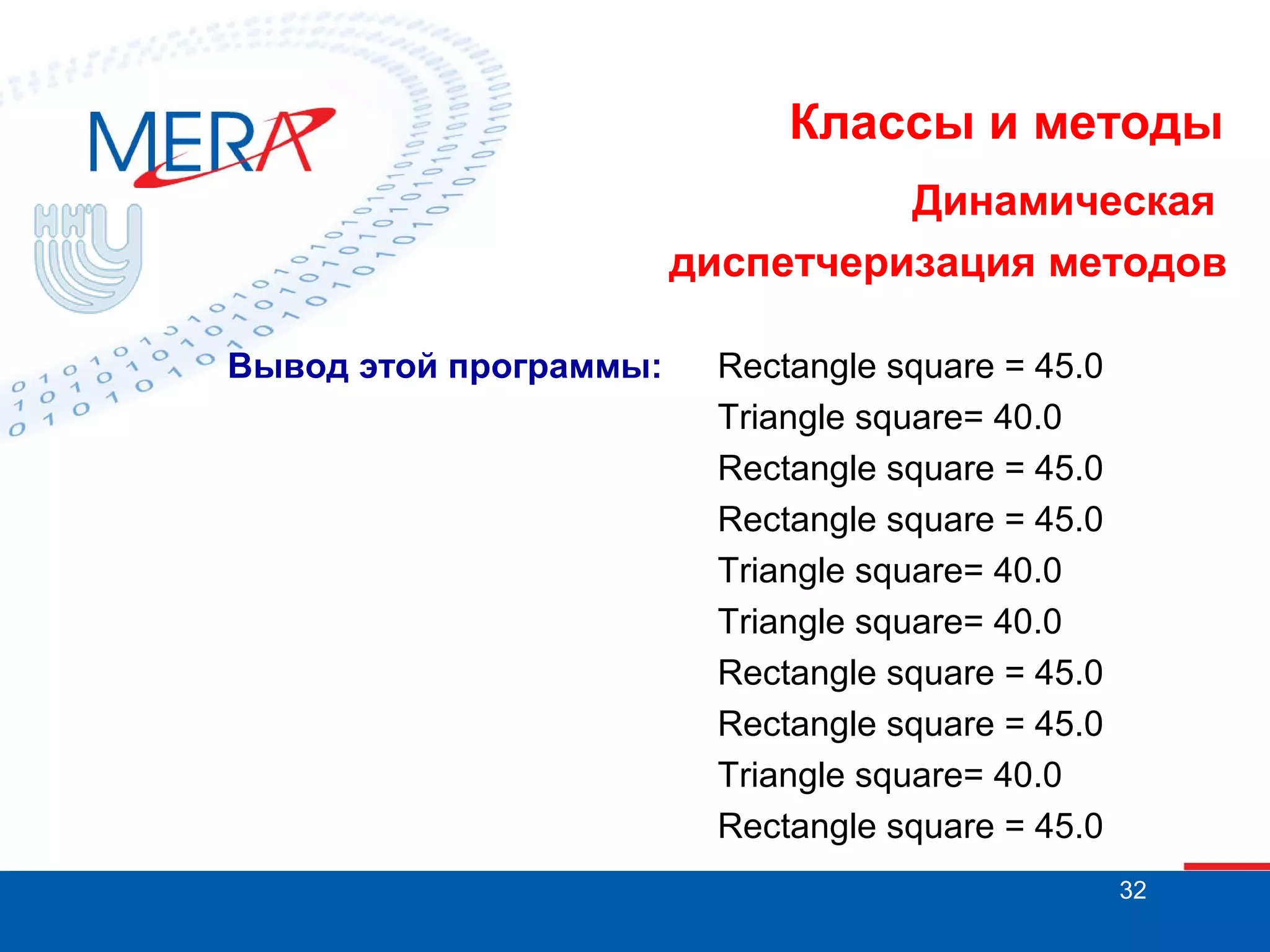 MERA

ННГУ

Классы и методы

Динамическая диспетчеризация методов

Вывод этой программы:

Rectangle square = 45.0
Triangle square= 40.0
Rectangle square = 45.0
Rectangle square = 45.0
Triangle square= 40.0
Triangle square= 40.0
Rectangle square = 45.0
Rectangle square = 45.0
Triangle square= 40.0
Rectangle square = 45.0

32